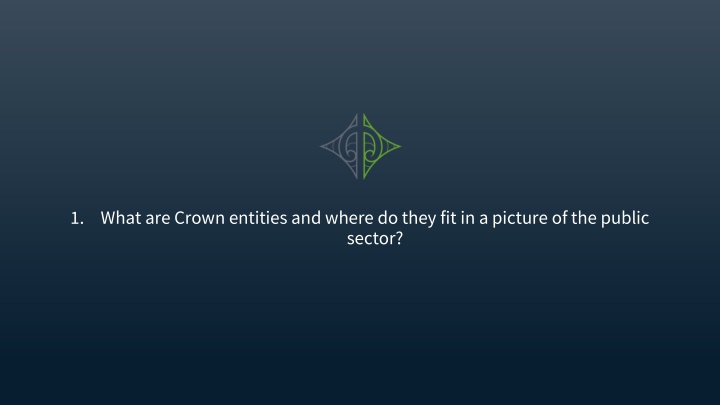 1. What are Crown entities and where do they fit in a picture of the public sector?